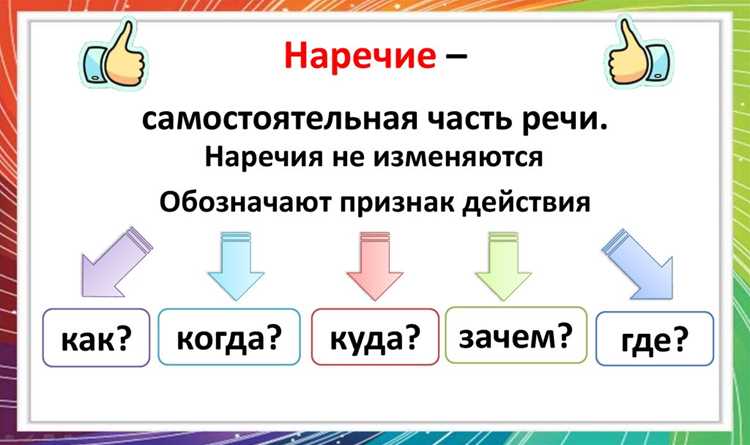 Наречие –

самостоятельная часть речи.

Наречия не изменяются

Обозначают признак действия

как? когда? куда? зачем? где?